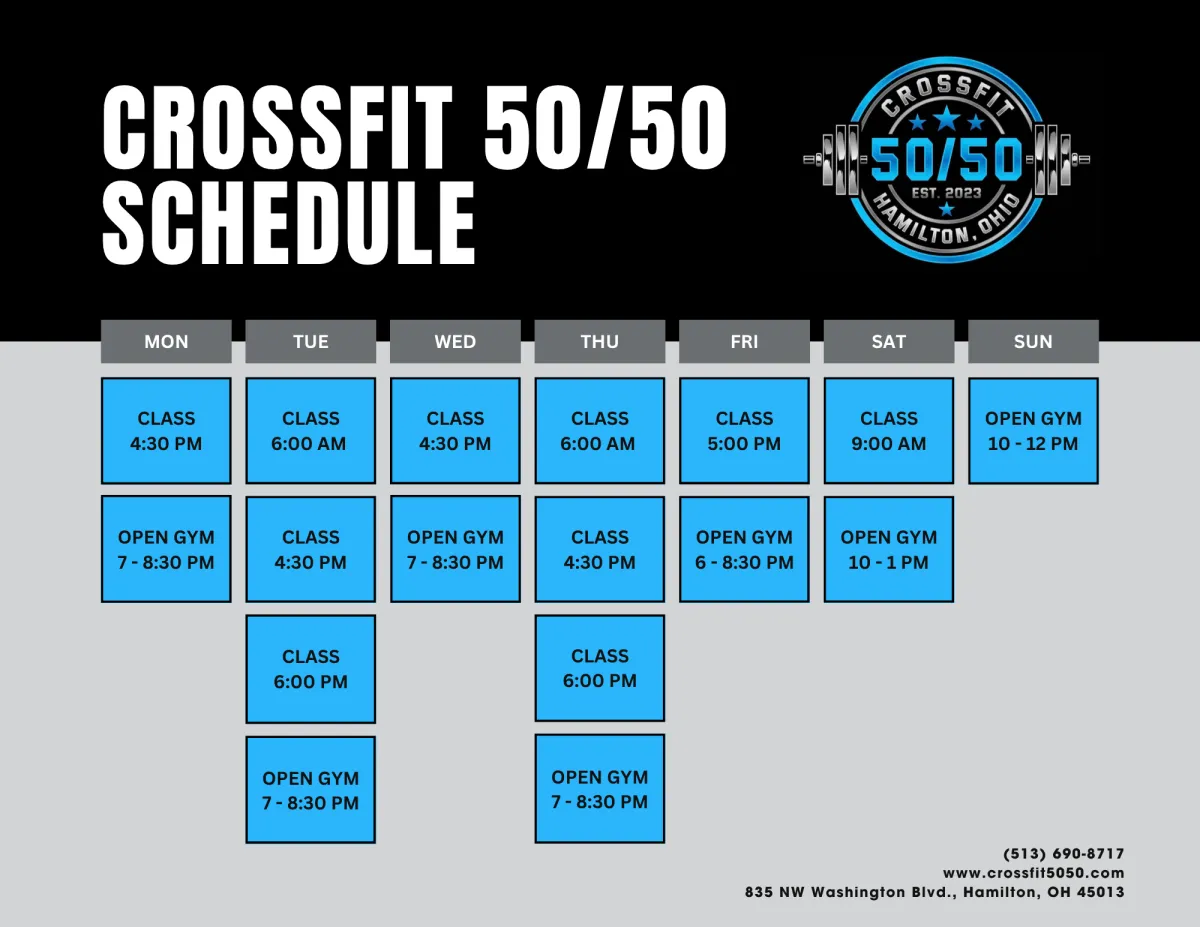 CROSSFIT 50/50 SCHEDULE

CROSSFIT
50/50
EST. 2023
HAMILTON, OHIO

| MON | TUE | WED | THU | FRI | SAT | SUN |
|---|---|---|---|---|---|---|
| CLASS 4:30 PM | CLASS 6:00 AM | CLASS 4:30 PM | CLASS 6:00 AM | CLASS 5:00 PM | CLASS 9:00 AM | OPEN GYM 10 - 12 PM |
| OPEN GYM 7 - 8:30 PM | CLASS 4:30 PM | OPEN GYM 7 - 8:30 PM | CLASS 4:30 PM | OPEN GYM 6 - 8:30 PM | OPEN GYM 10 - 1 PM | |
| | CLASS 6:00 PM | | CLASS 6:00 PM | | | |
| | OPEN GYM 7 - 8:30 PM | | OPEN GYM 7 - 8:30 PM | | | |

(513) 690-8717
www.crossfit5050.com
835 NW Washington Blvd., Hamilton, OH 45013